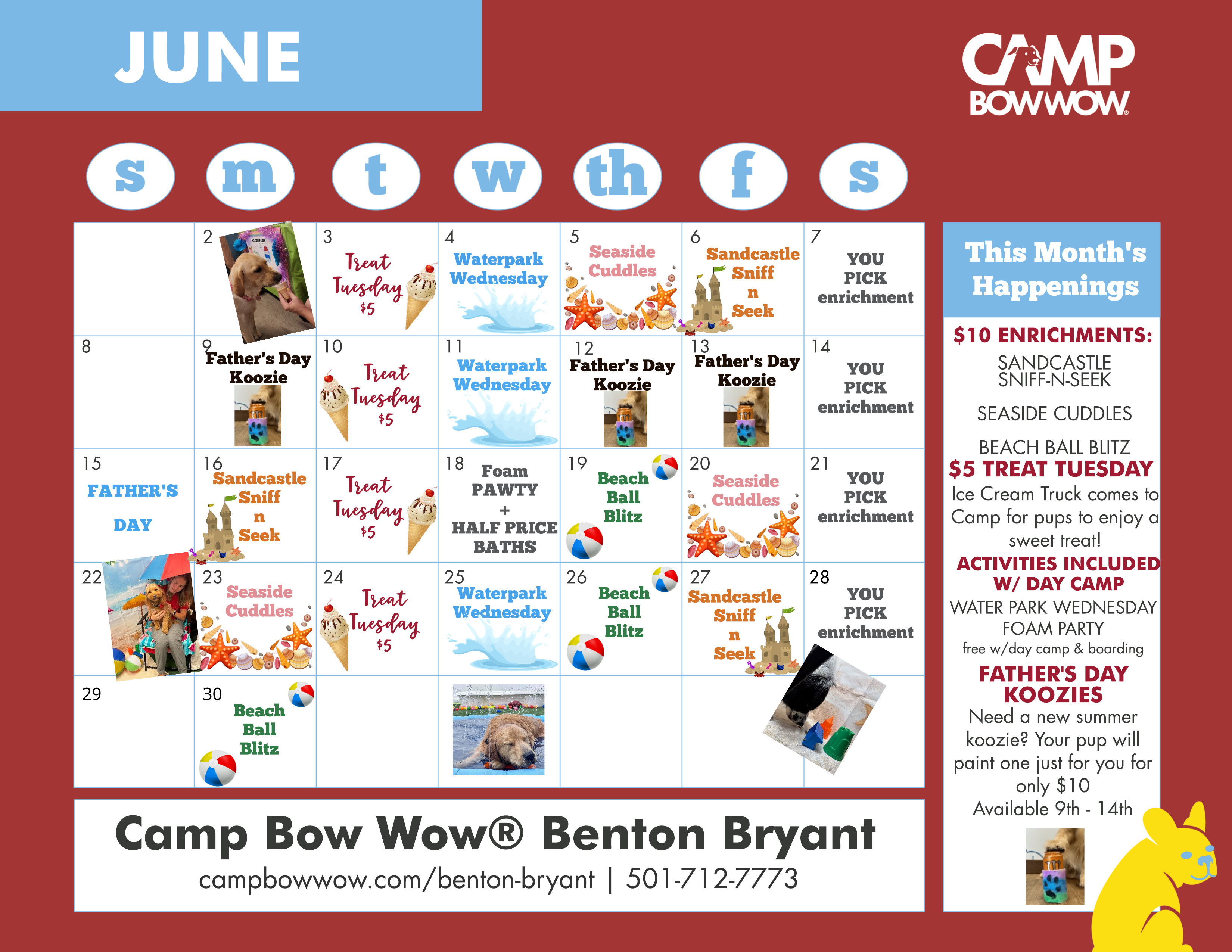 JUNE

CAMP BOWWOW

| s | m | t | w | th | f | s |
|---|---|---|---|---|---|---|
| | 2 | 3 Treat Tuesday \$5 | 4 Waterpark Wednesday | 5 Seaside Cuddles | 6 Sandcastle Sniff n Seek | 7 YOU PICK enrichment |
| 8 | 9 Father's Day Koozie | 10 Treat Tuesday \$5 | 11 Waterpark Wednesday | 12 Father's Day Koozie | 13 Father's Day Koozie | 14 YOU PICK enrichment |
| 15 FATHER'S DAY | 16 Sandcastle Sniff n Seek | 17 Treat Tuesday \$5 | 18 Foam PAWTY + HALF PRICE BATHS | 19 Beach Ball Blitz | 20 Seaside Cuddles | 21 YOU PICK enrichment |
| 22 | 23 Seaside Cuddles | 24 Treat Tuesday \$5 | 25 Waterpark Wednesday | 26 Beach Ball Blitz | 27 Sandcastle Sniff n Seek | 28 YOU PICK enrichment |
| 29 | 30 Beach Ball Blitz | | | | | |

This Month's Happenings

\$10 ENRICHMENTS:
SANDCASTLE SNIFF-N-SEEK
SEASIDE CUDDLES
BEACH BALL BLITZ

\$5 TREAT TUESDAY
Ice Cream Truck comes to Camp for pups to enjoy a sweet treat!

ACTIVITIES INCLUDED W/ DAY CAMP
WATER PARK WEDNESDAY
FOAM PARTY
free w/day camp & boarding

FATHER'S DAY KOOZIES
Need a new summer koozie? Your pup will paint one just for you for only \$10
Available 9th - 14th

Camp Bow Wow® Benton Bryant
campbowwow.com/benton-bryant | 501-712-7773